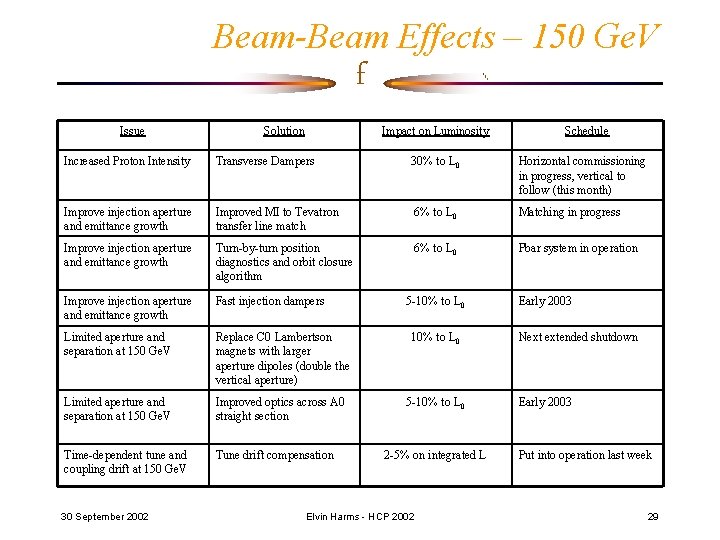 Beam-Beam Effects – 150 GeV

f

| Issue | Solution | Impact on Luminosity | Schedule |
|---|---|---|---|
| Increased Proton Intensity | Transverse Dampers | 30% to $L_0$ | Horizontal commissioning in progress, vertical to follow (this month) |
| Improve injection aperture and emittance growth | Improved MI to Tevatron transfer line match | 6% to $L_0$ | Matching in progress |
| Improve injection aperture and emittance growth | Turn-by-turn position diagnostics and orbit closure algorithm | 6% to $L_0$ | Pbar system in operation |
| Improve injection aperture and emittance growth | Fast injection dampers | 5-10% to $L_0$ | Early 2003 |
| Limited aperture and separation at 150 GeV | Replace C0 Lambertson magnets with larger aperture dipoles (double the vertical aperture) | 10% to $L_0$ | Next extended shutdown |
| Limited aperture and separation at 150 GeV | Improved optics across A0 straight section | 5-10% to $L_0$ | Early 2003 |
| Time-dependent tune and coupling drift at 150 GeV | Tune drift compensation | 2-5% on integrated L | Put into operation last week |

30 September 2002

Elvin Harms - HCP 2002

29